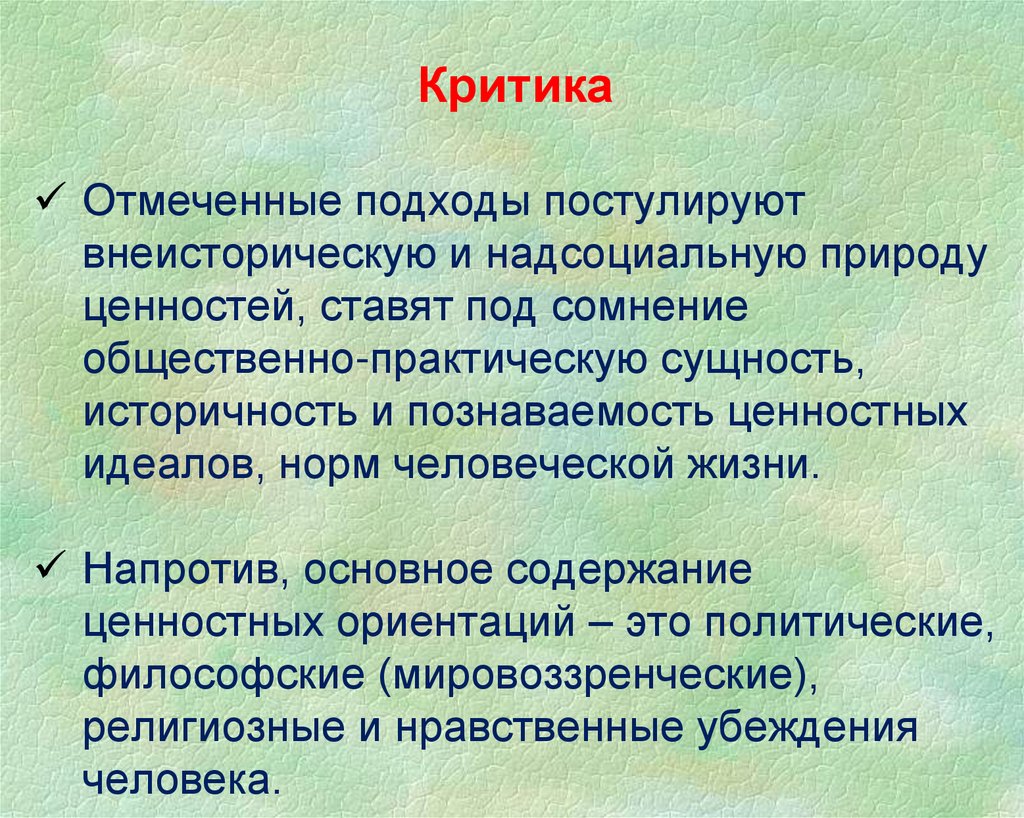 Критика

✓ Отмеченные подходы постулируют внеисторическую и надсоциальную природу ценностей, ставят под сомнение общественно-практическую сущность, историчность и познаваемость ценностных идеалов, норм человеческой жизни.

✓ Напротив, основное содержание ценностных ориентаций – это политические, философские (мировоззренческие), религиозные и нравственные убеждения человека.